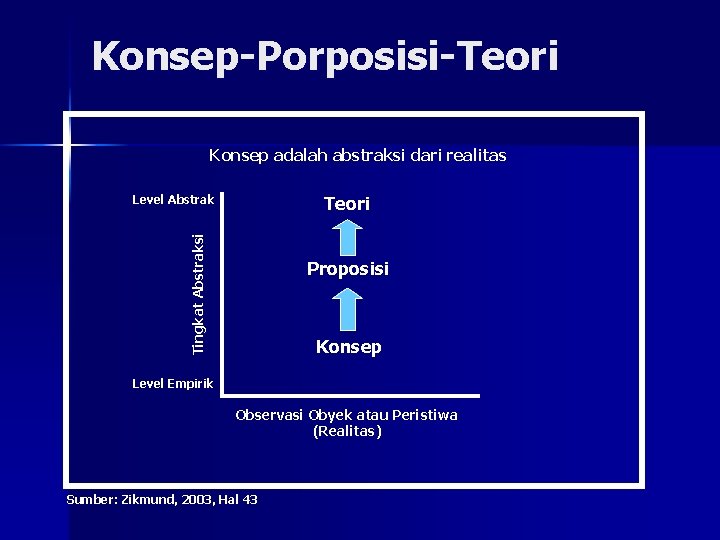 Konsep-Porposisi-Teori

Konsep adalah abstraksi dari realitas

Level Abstrak

Tingkat Abstraksi

Level Empirik

Teori

Proposisi

Konsep

Observasi Obyek atau Peristiwa (Realitas)

Sumber: Zikmund, 2003, Hal 43